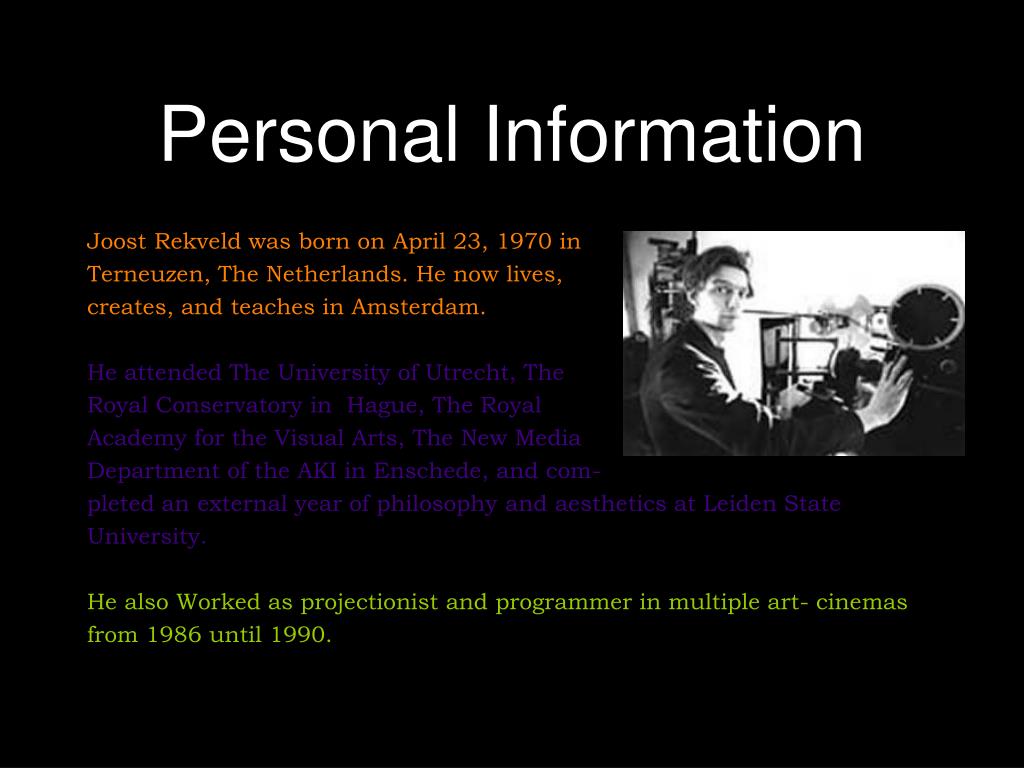 Personal Information

Joost Rekveld was born on April 23, 1970 in Terneuzen, The Netherlands. He now lives, creates, and teaches in Amsterdam.

He attended The University of Utrecht, The Royal Conservatory in  Hague, The Royal Academy for the Visual Arts, The New Media Department of the AKI in Enschede, and completed an external year of philosophy and aesthetics at Leiden State University.

He also Worked as projectionist and programmer in multiple art- cinemas from 1986 until 1990.